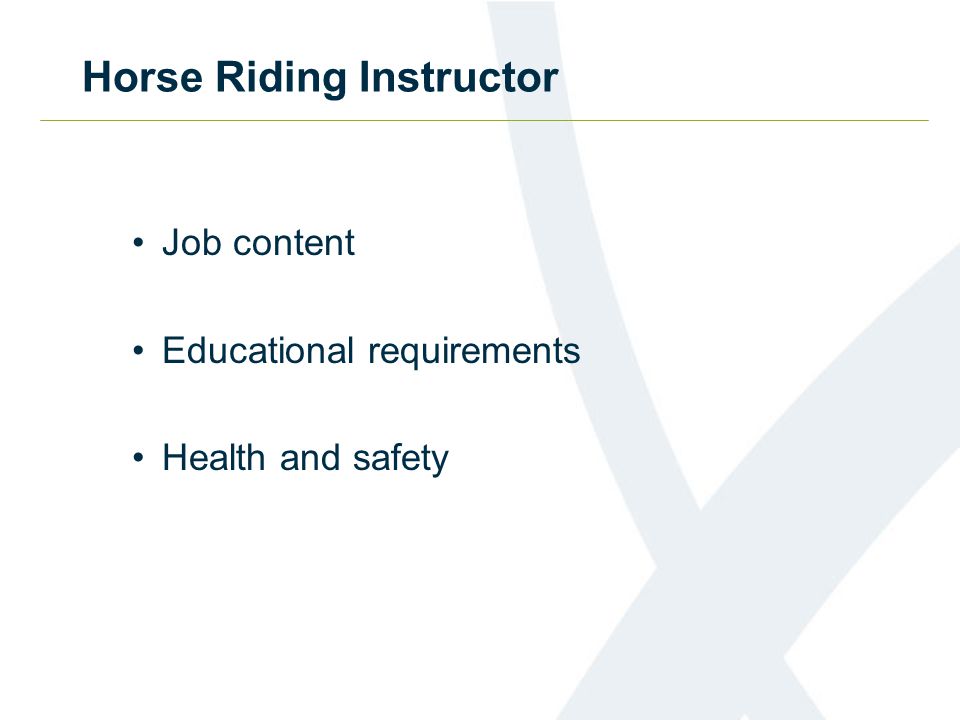 Horse Riding Instructor

• Job content

• Educational requirements

• Health and safety